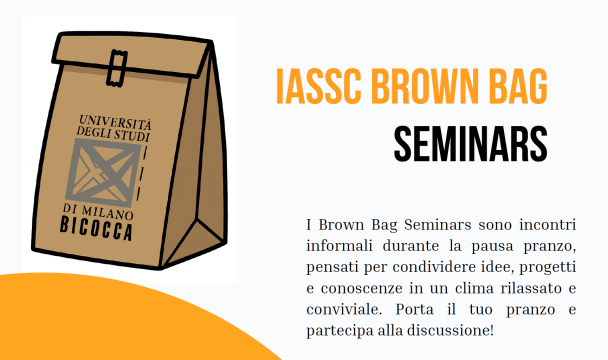 UNIVERSITÀ DEGLI STUDI
DI MILANO
BICOCCA

IASSC BROWN BAG
SEMINARS

I Brown Bag Seminars sono incontri informali durante la pausa pranzo, pensati per condividere idee, progetti e conoscenze in un clima rilassato e conviviale. Porta il tuo pranzo e partecipa alla discussione!